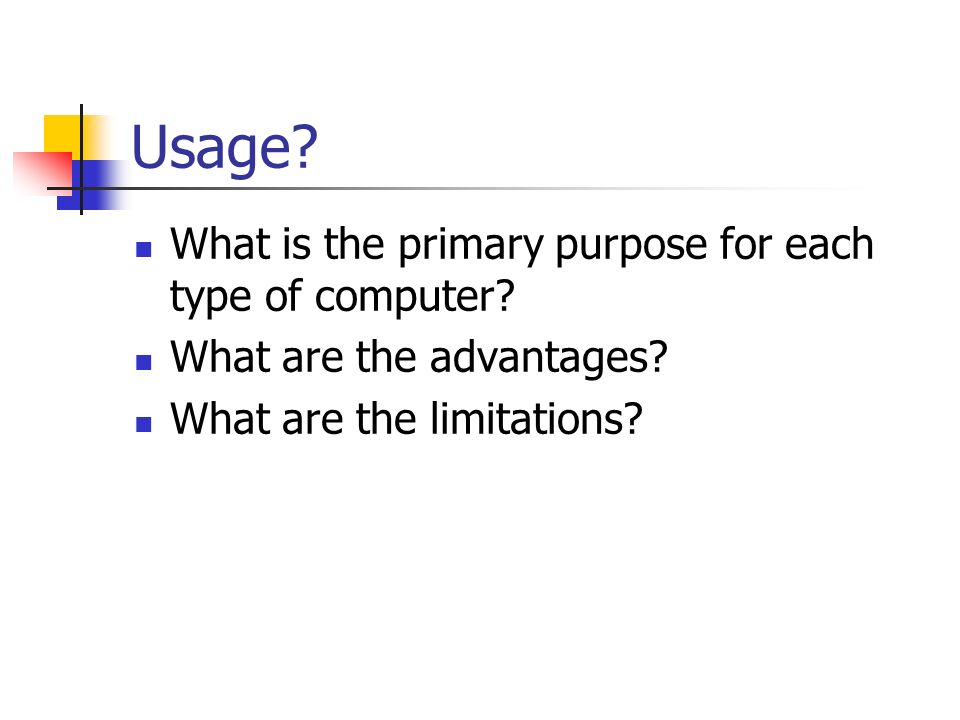 Usage?

- What is the primary purpose for each type of computer?
- What are the advantages?
- What are the limitations?